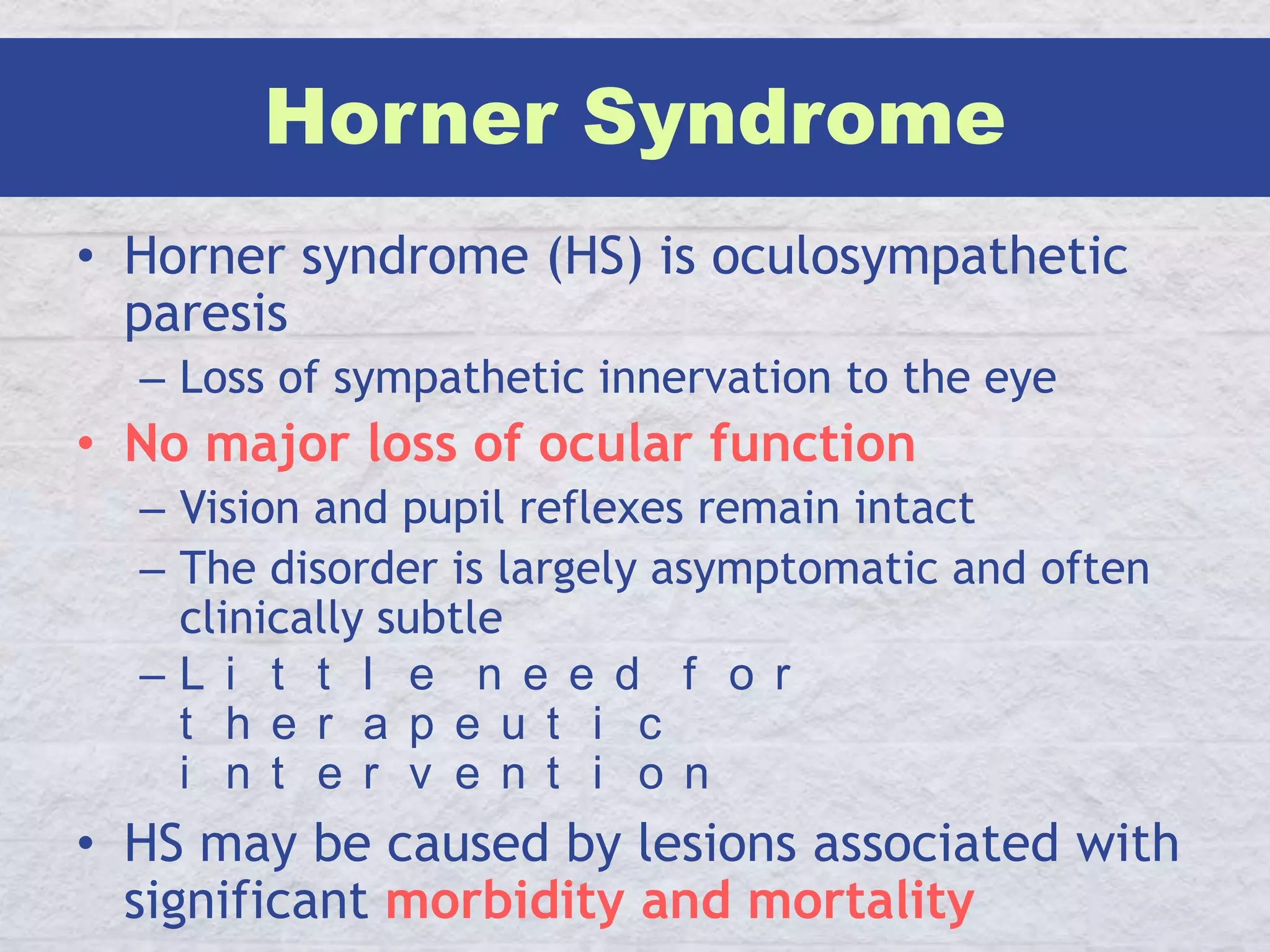 Horner Syndrome

• Horner syndrome (HS) is oculosympathetic paresis
  – Loss of sympathetic innervation to the eye
• No major loss of ocular function
  – Vision and pupil reflexes remain intact
  – The disorder is largely asymptomatic and often clinically subtle
  – Little need for therapeutic intervention
• HS may be caused by lesions associated with significant morbidity and mortality